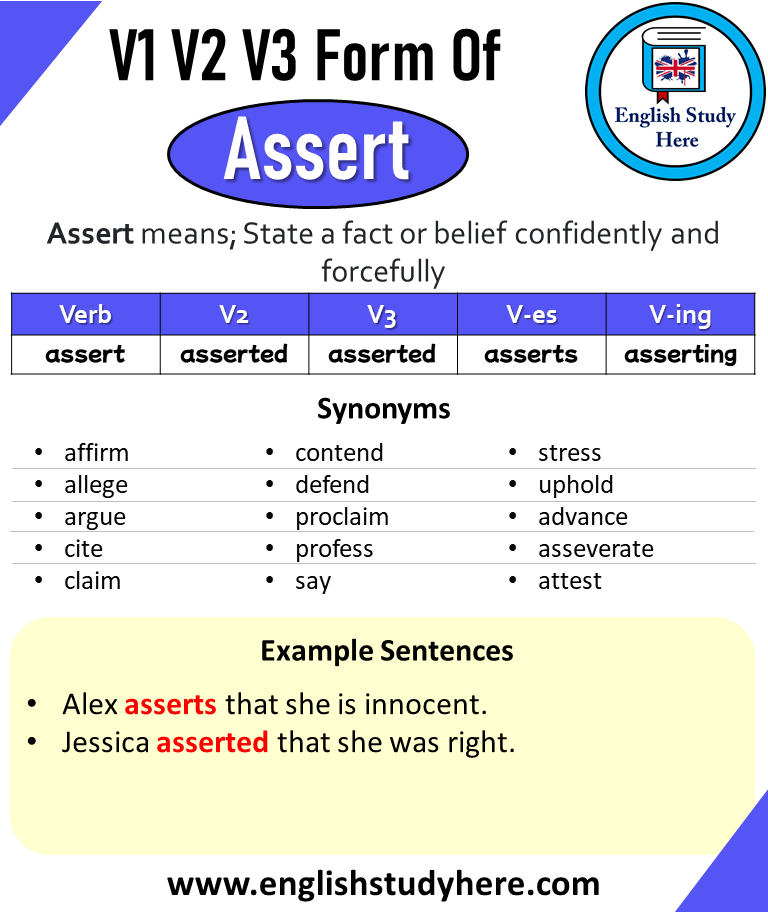 V1 V2 V3 Form Of

Assert

English Study Here

Assert means; State a fact or belief confidently and forcefully

| Verb | V2 | V3 | V-es | V-ing |
|---|---|---|---|---|
| assert | asserted | asserted | asserts | asserting |

Synonyms

- affirm
- allege
- argue
- cite
- claim

- contend
- defend
- proclaim
- profess
- say

- stress
- uphold
- advance
- asseverate
- attest

Example Sentences

- Alex asserts that she is innocent.
- Jessica asserted that she was right.

www.englishstudyhere.com